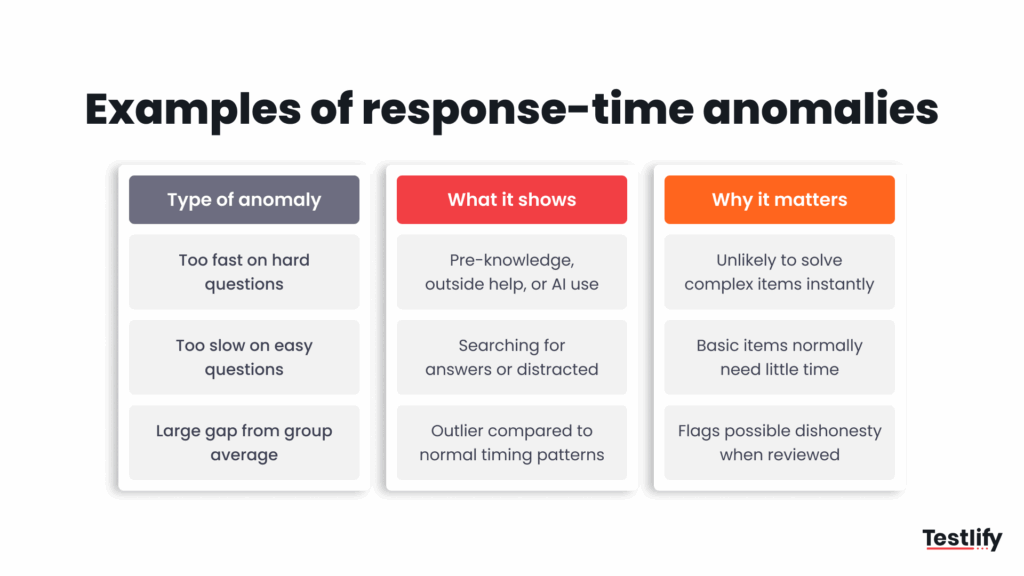 Examples of response-time anomalies

| Type of anomaly | What it shows | Why it matters |
|---|---|---|
| Too fast on hard questions | Pre-knowledge, outside help, or AI use | Unlikely to solve complex items instantly |
| Too slow on easy questions | Searching for answers or distracted | Basic items normally need little time |
| Large gap from group average | Outlier compared to normal timing patterns | Flags possible dishonesty when reviewed |

Testlify